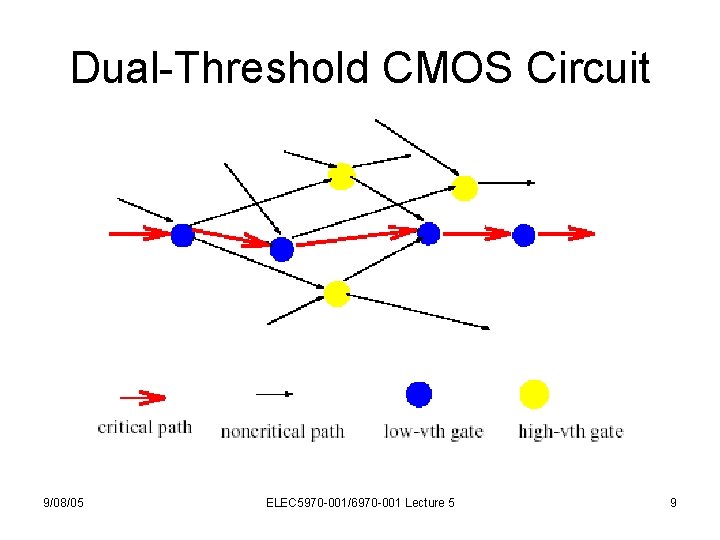 Dual-Threshold CMOS Circuit

critical path
noncritical path
low-vth gate
high-vth gate

9/08/05
ELEC5970-001/6970-001 Lecture 5
9